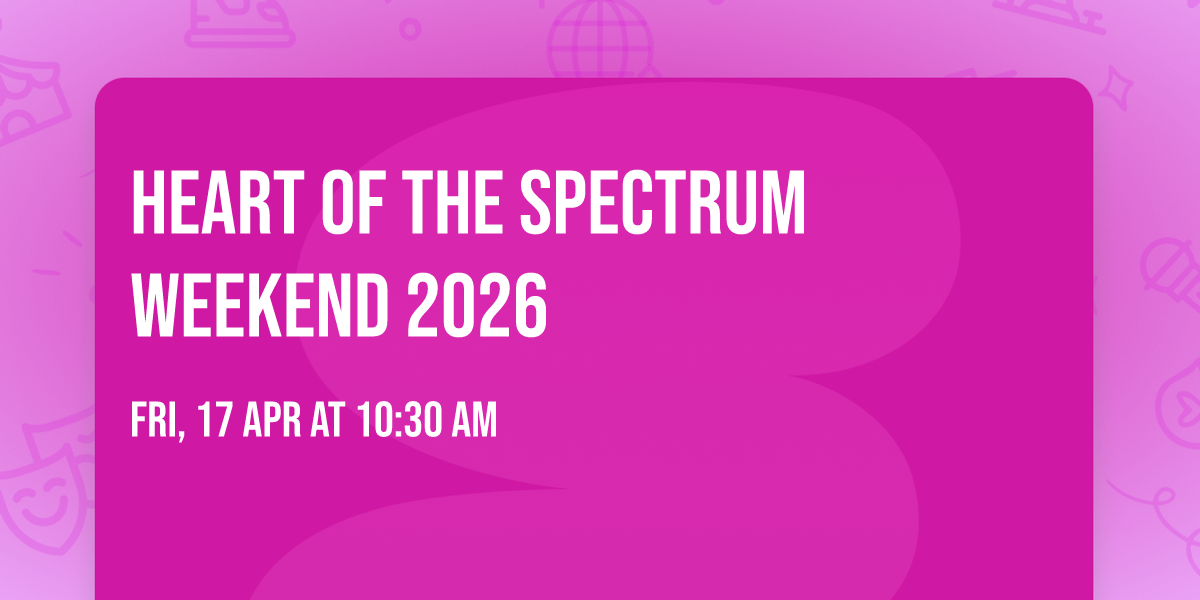 HEART OF THE SPECTRUM WEEKEND 2026

FRI, 17 APR AT 10:30 AM